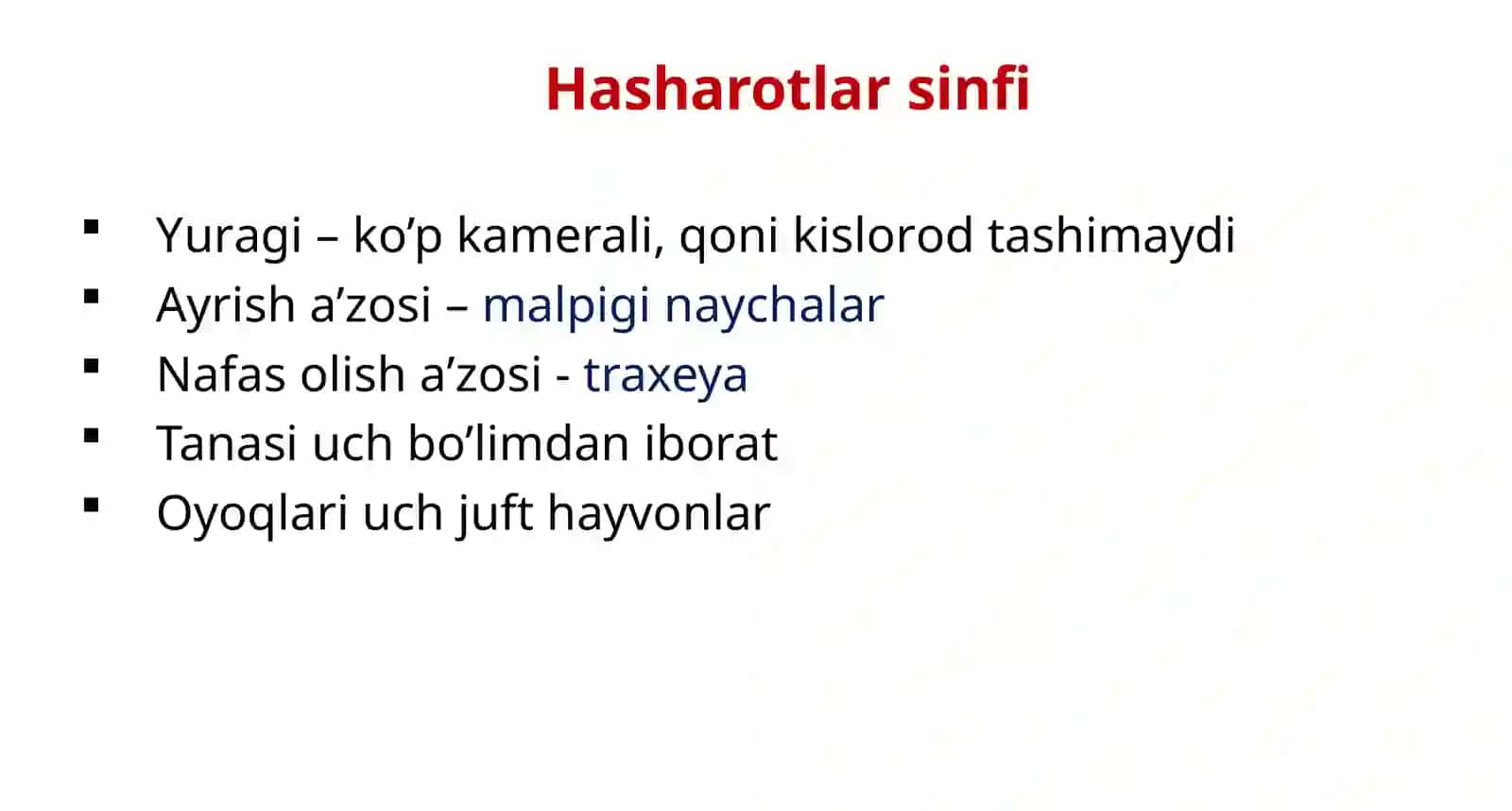 Hasharotlar sinfi

▪ Yuragi – ko’p kamerali, qoni kislorod tashimaydi
▪ Ayrish a’zosi – malpigi naychalar
▪ Nafas olish a’zosi - traxeya
▪ Tanasi uch bo’limdan iborat
▪ Oyoqlari uch juft hayvonlar